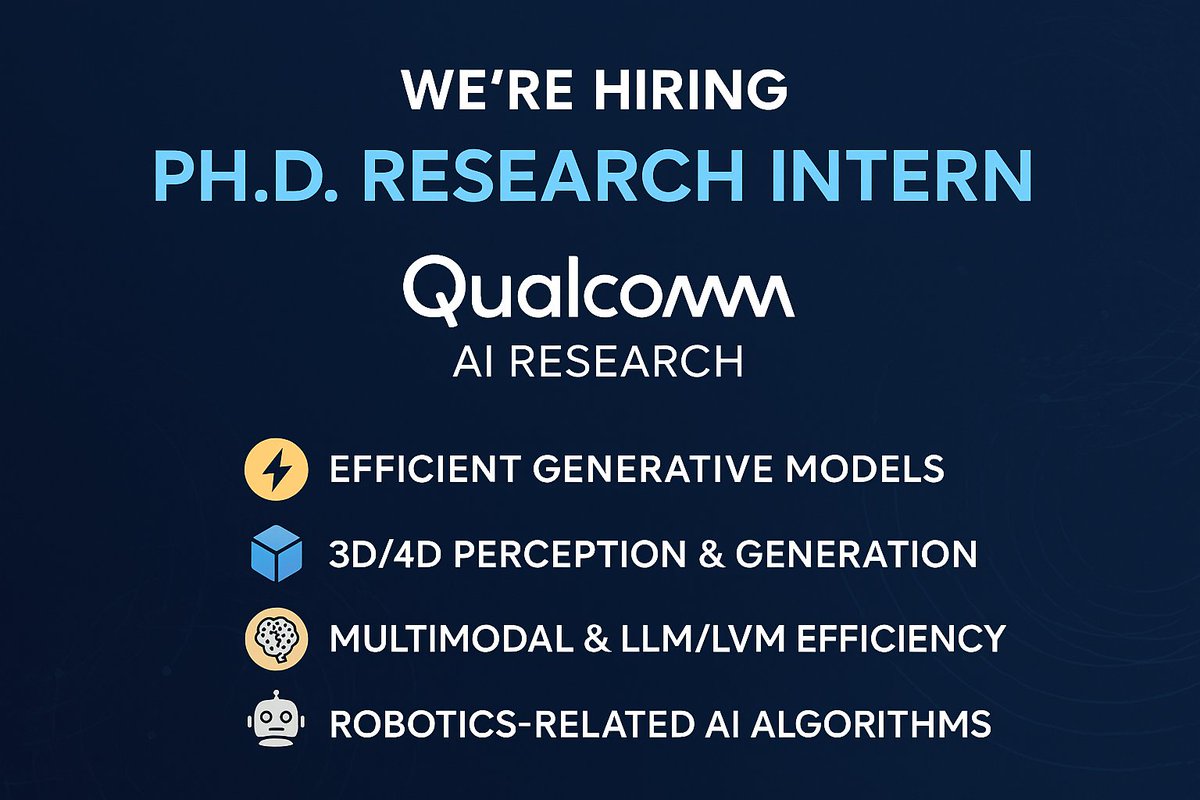 WE'RE HIRING
PH.D. RESEARCH INTERN

Qualcomm
AI RESEARCH

EFFICIENT GENERATIVE MODELS
3D/4D PERCEPTION & GENERATION
MULTIMODAL & LLM/LVM EFFICIENCY
ROBOTICS-RELATED AI ALGORITHMS